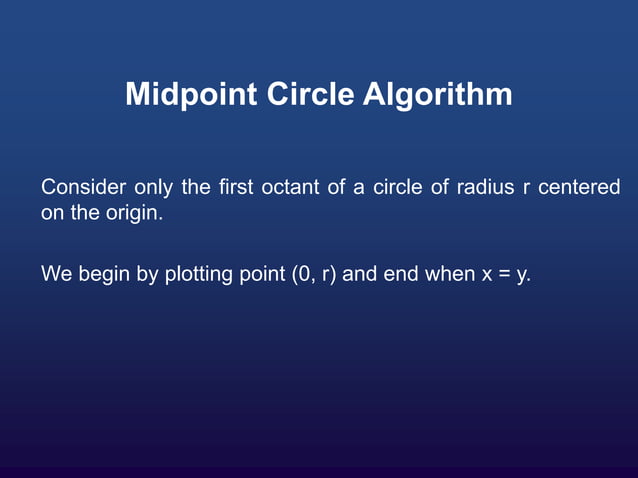 Midpoint Circle Algorithm

Consider only the first octant of a circle of radius r centered on the origin.

We begin by plotting point (0, r) and end when x = y.